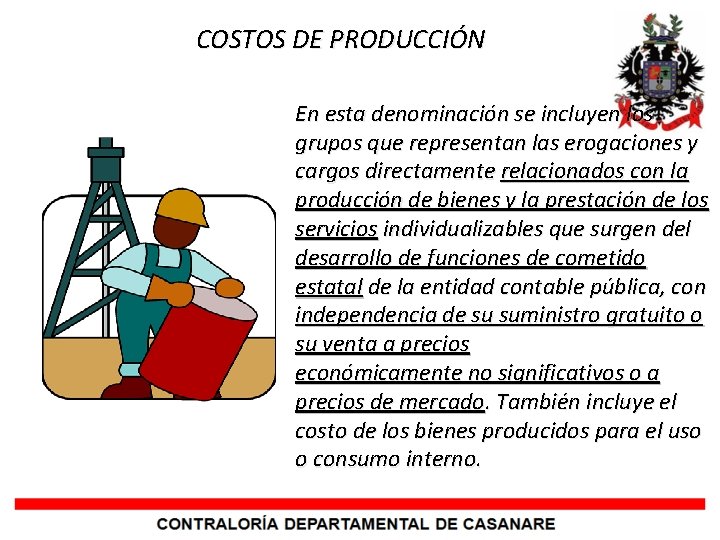 COSTOS DE PRODUCCIÓN

En esta denominación se incluyen los grupos que representan las erogaciones y cargos directamente relacionados con la producción de bienes y la prestación de los servicios individualizables que surgen del desarrollo de funciones de cometido estatal de la entidad contable pública, con independencia de su suministro gratuito o su venta a precios económicamente no significativos o a precios de mercado. También incluye el costo de los bienes producidos para el uso o consumo interno.

CONTRALORÍA DEPARTAMENTAL DE CASANARE